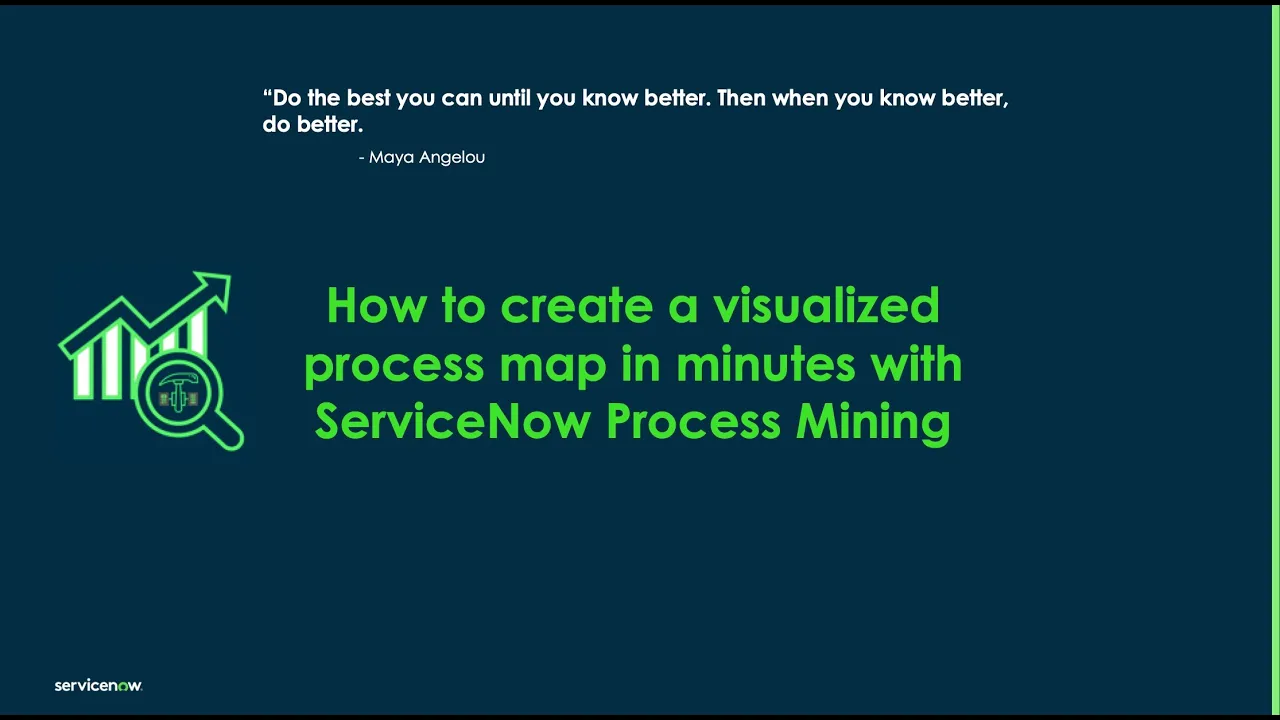 “Do the best you can until you know better. Then when you know better, do better.

- Maya Angelou

How to create a visualized process map in minutes with ServiceNow Process Mining

servicenow.